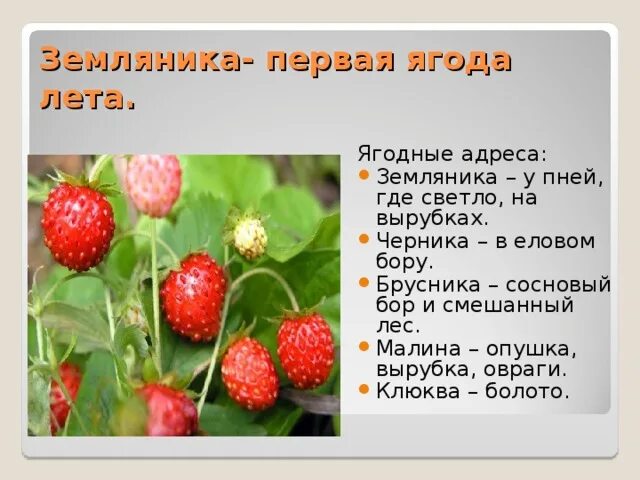 Земляника- первая ягода лета.

Ягодные адреса:

- Земляника – у пней, где светло, на вырубках.
- Черника – в еловом бору.
- Брусника – сосновый бор и смешанный лес.
- Малина – опушка, вырубка, овраги.
- Клюква – болото.